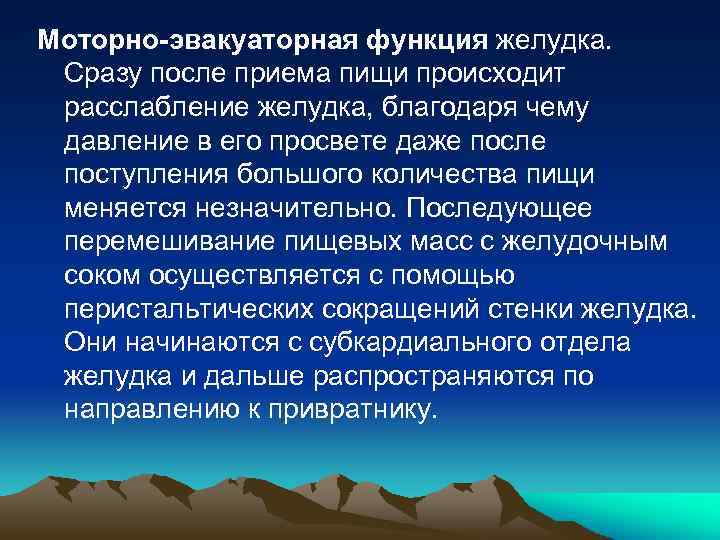 Моторно-эвакуаторная функция желудка. Сразу после приема пищи происходит расслабление желудка, благодаря чему давление в его просвете даже после поступления большого количества пищи меняется незначительно. Последующее перемешивание пищевых масс с желудочным соком осуществляется с помощью перистальтических сокращений стенки желудка. Они начинаются с субкардиального отдела желудка и дальше распространяются по направлению к привратнику.